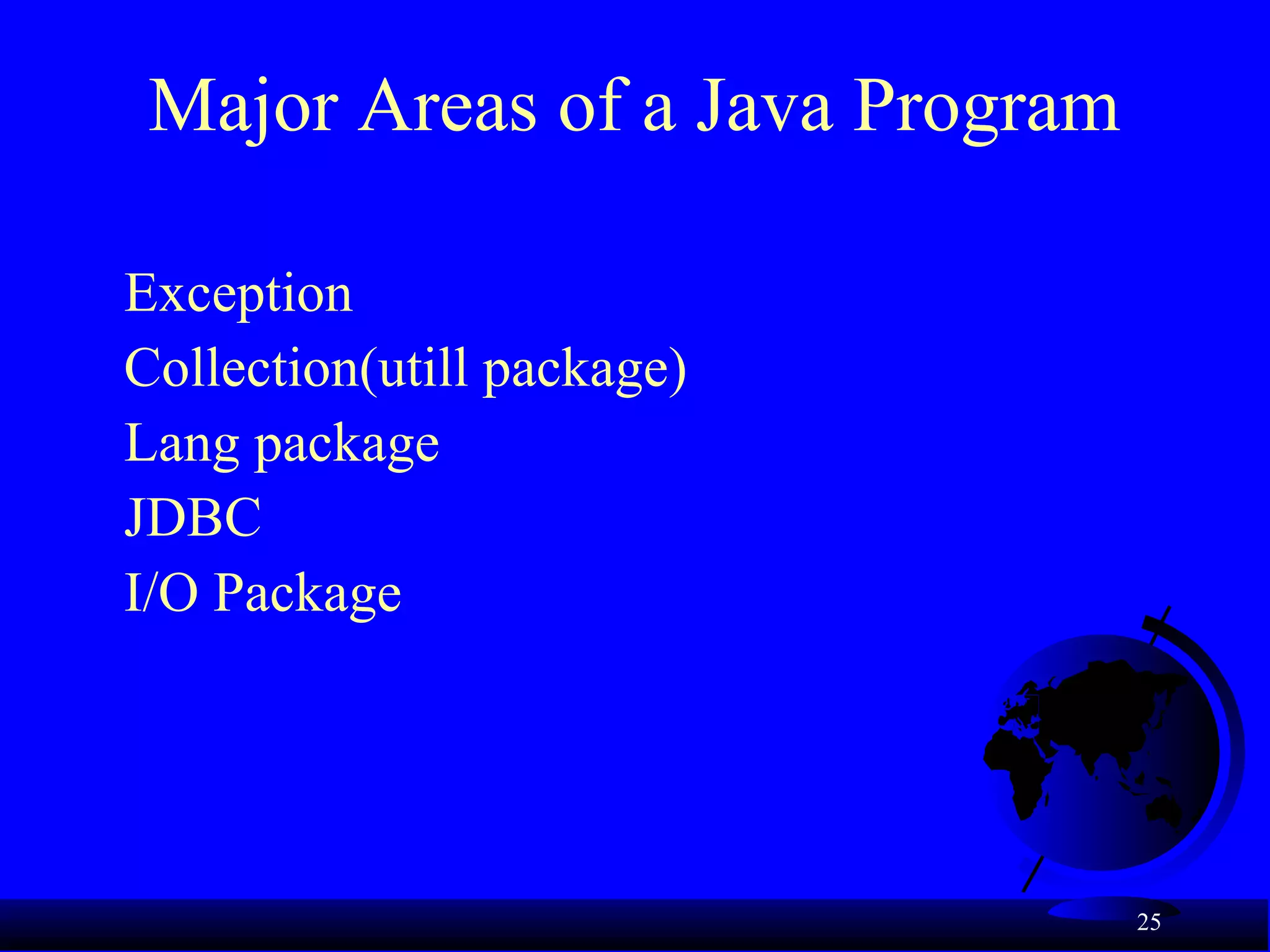 Major Areas of a Java Program

Exception
Collection(utill package)
Lang package
JDBC
I/O Package

25